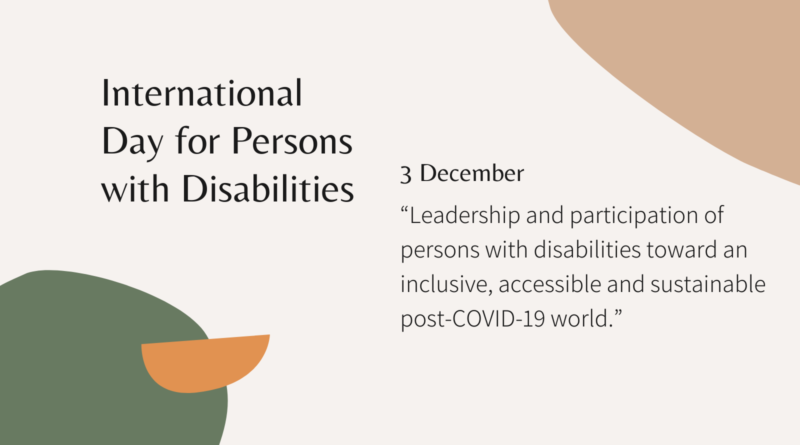 International Day for Persons with Disabilities

3 December

“Leadership and participation of persons with disabilities toward an inclusive, accessible and sustainable post-COVID-19 world.”